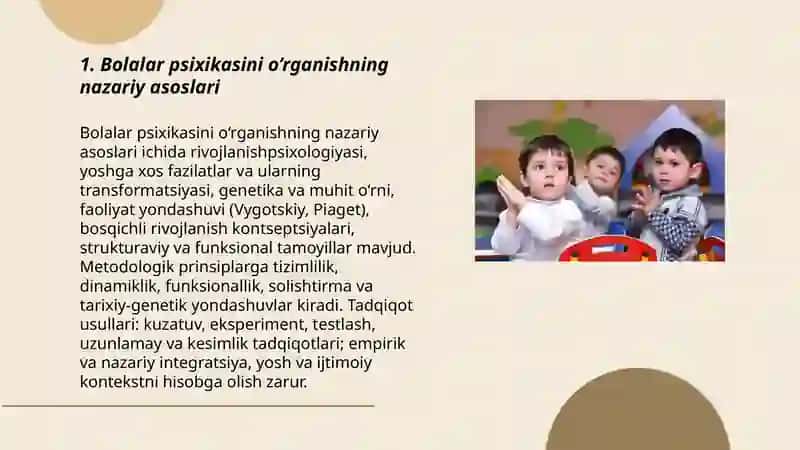 1. Bolalar psixikasini o‘rganishning nazariy asoslari

Bolalar psixikasini o‘rganishning nazariy asoslari ichida rivojlanishpsixologiyasi, yoshga xos fazilatlar va ularning transformatsiyasi, genetika va muhit o‘rni, faoliyat yondashuvi (Vygotskiy, Piaget), bosqichli rivojlanish kontseptsiyalari, strukturaviy va funksional tamoyillar mavjud. Metodologik prinsiplarga tizimlilik, dinamiklik, funksionallik, solishtirma va tarixiy-genetik yondashuvlar kiradi. Tadqiqot usullari: kuzatuv, eksperiment, testlash, uzunlamay va kesimlik tadqiqotlari; empirik va nazariy integratsiya, yosh va ijtimoiy kontekstni hisobga olish zarur.